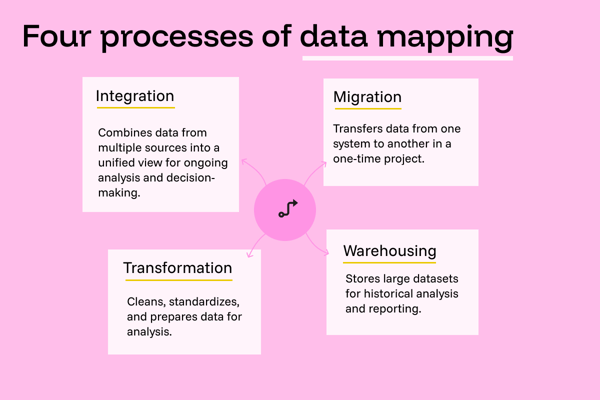 Four processes of data mapping

Integration

Combines data from multiple sources into a unified view for ongoing analysis and decision-making.

Migration

Transfers data from one system to another in a one-time project.

Transformation

Cleans, standardizes, and prepares data for analysis.

Warehousing

Stores large datasets for historical analysis and reporting.